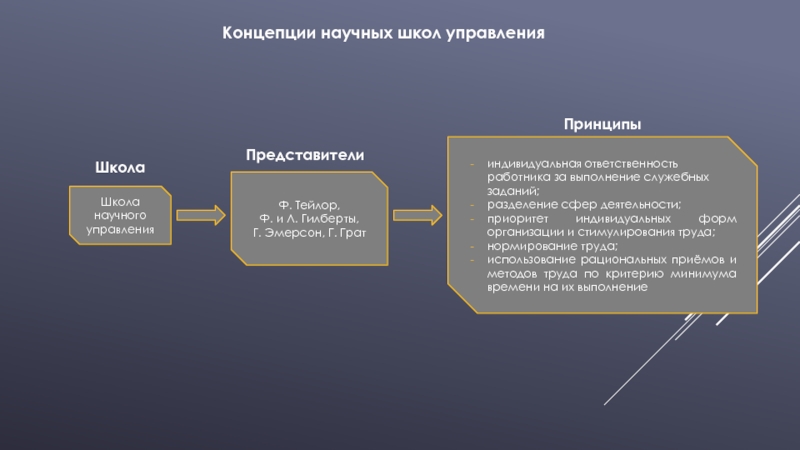 Концепции научных школ управления

Школа

Школа научного управления

Представители

Ф. Тейлор,
Ф. и Л. Гилберты,
Г. Эмерсон, Г. Грат

Принципы

- индивидуальная ответственность работника за выполнение служебных заданий;
- разделение сфер деятельности;
- приоритет индивидуальных форм организации и стимулирования труда;
- нормирование труда;
- использование рациональных приёмов и методов труда по критерию минимума времени на их выполнение